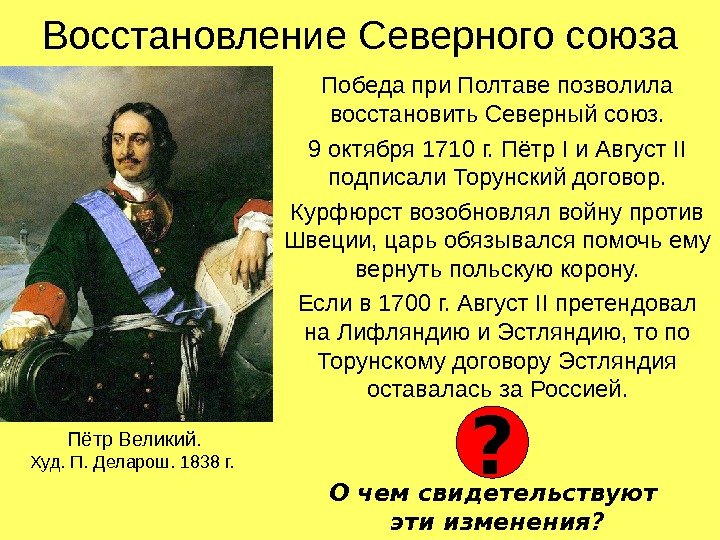 Восстановление Северного союза

Победа при Полтаве позволила восстановить Северный союз.

9 октября 1710 г. Пётр I и Август II подписали Торунский договор.

Курфюрст возобновлял войну против Швеции, царь обязывался помочь ему вернуть польскую корону.

Если в 1700 г. Август II претендовал на Лифляндию и Эстляндию, то по Торунскому договору Эстляндия оставалась за Россией.

Пётр Великий.
Худ. П. Деларош. 1838 г.

?

О чем свидетельствуют эти изменения?